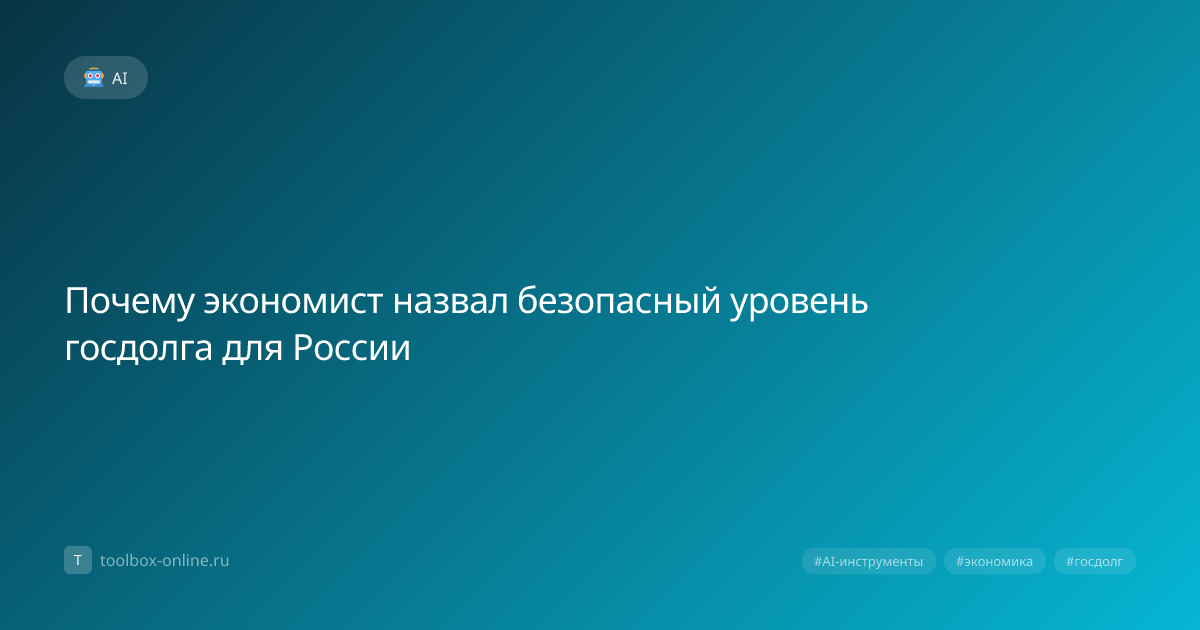 AI

Почему экономист назвал безопасный уровень госдолга для России

T toolbox-online.ru

#AI-инструменты #экономика #госдолг